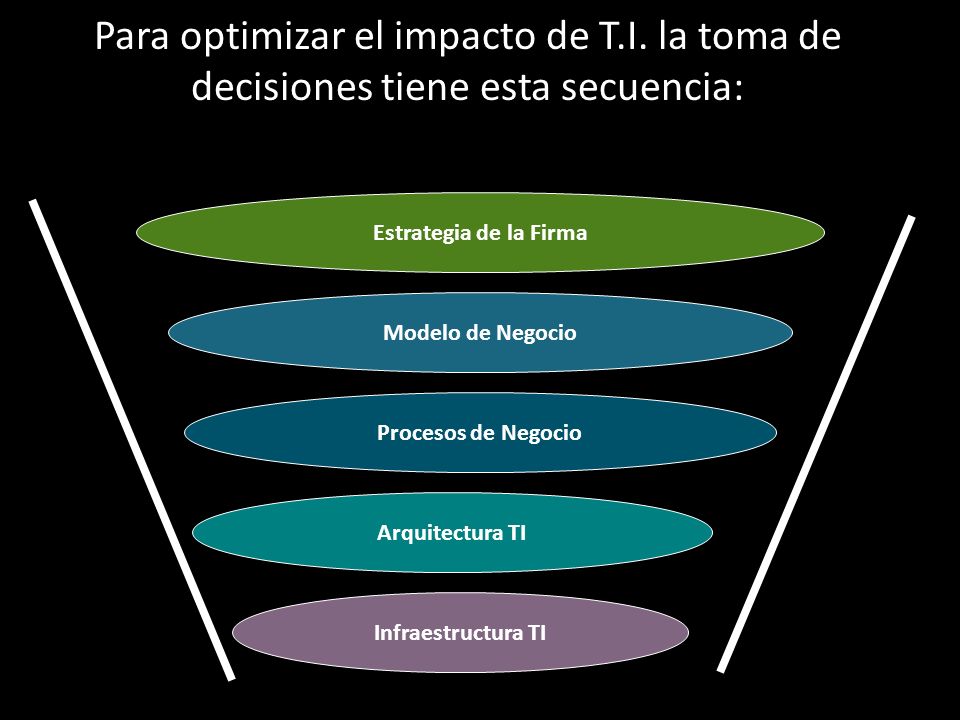 Para optimizar el impacto de T.I. la toma de decisiones tiene esta secuencia:

Estrategia de la Firma

Modelo de Negocio

Procesos de Negocio

Arquitectura TI

Infraestructura TI